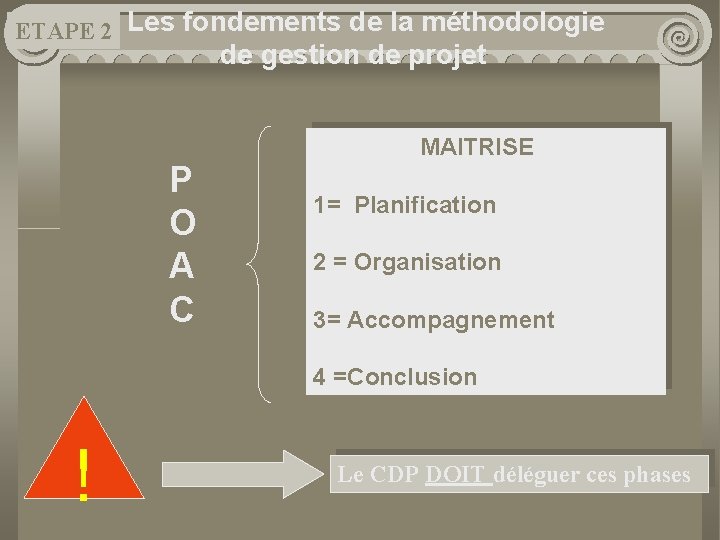 ETAPE 2

Les fondements de la méthodologie de gestion de projet

P
O
A
C

MAITRISE

1= Planification

2 = Organisation

3= Accompagnement

4 =Conclusion

!

Le CDP DOIT déléguer ces phases